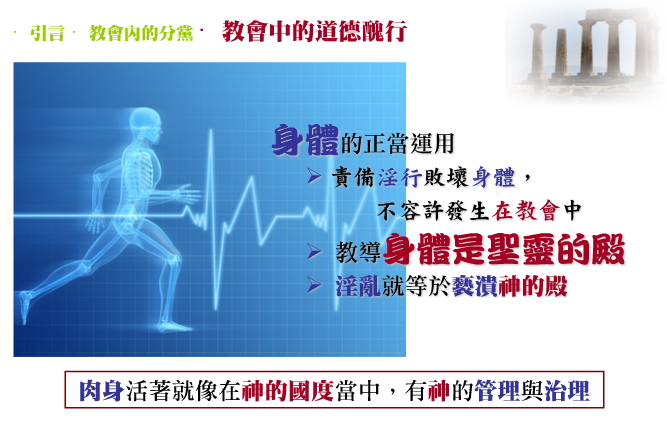 · 引言 · 教會內的分黨 · 教會中的道德醜行

身體的正當運用

➢ 責備淫行敗壞身體，不容許發生在教會中

➢ 教導身體是聖靈的殿

➢ 淫亂就等於褻瀆神的殿

肉身活著就像在神的國度當中，有神的管理與治理